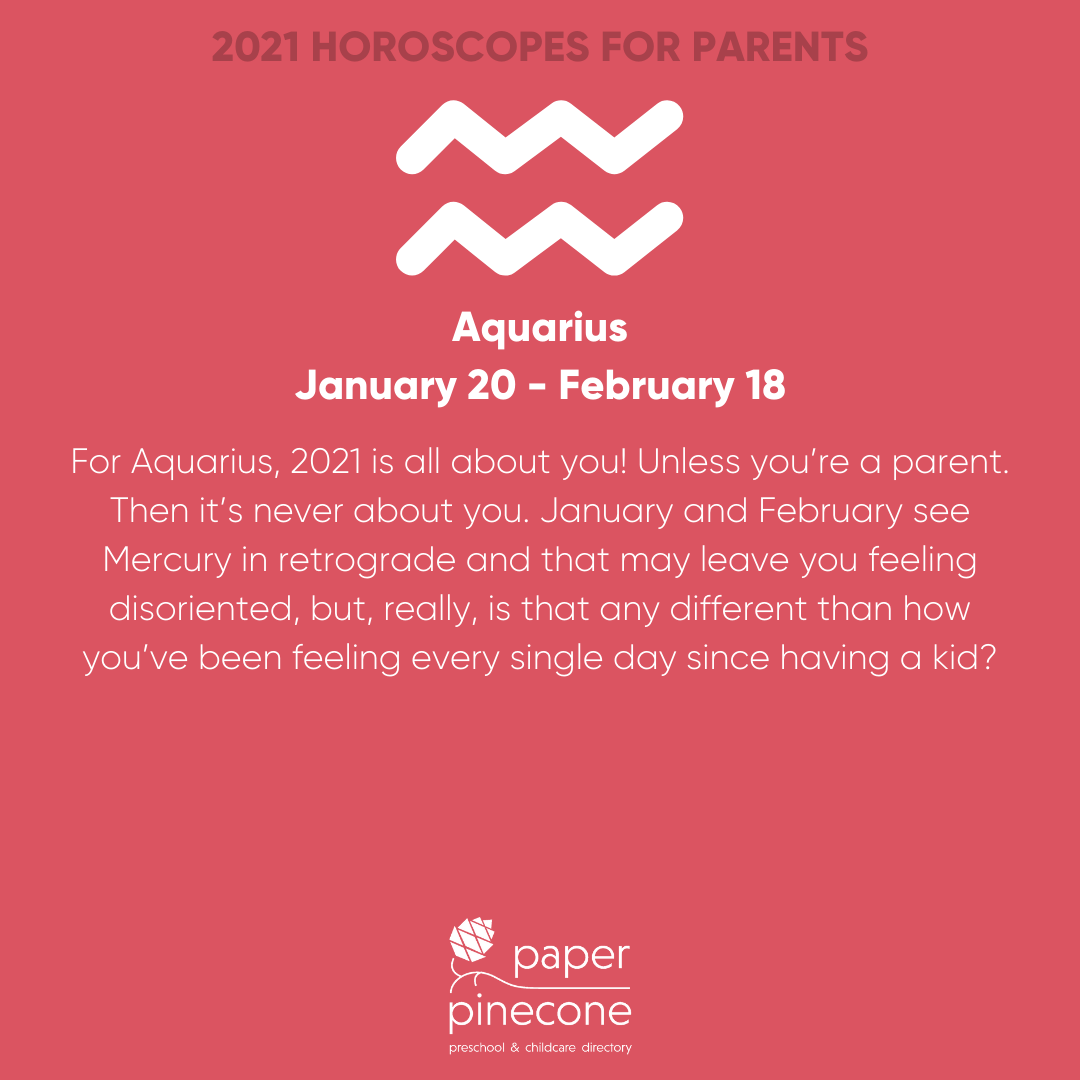 2021 HOROSCOPES FOR PARENTS

Aquarius
January 20 - February 18

For Aquarius, 2021 is all about you! Unless you're a parent. Then it's never about you. January and February see Mercury in retrograde and that may leave you feeling disoriented, but, really, is that any different than how you've been feeling every single day since having a kid?

paper
pinecone
preschool & childcare directory